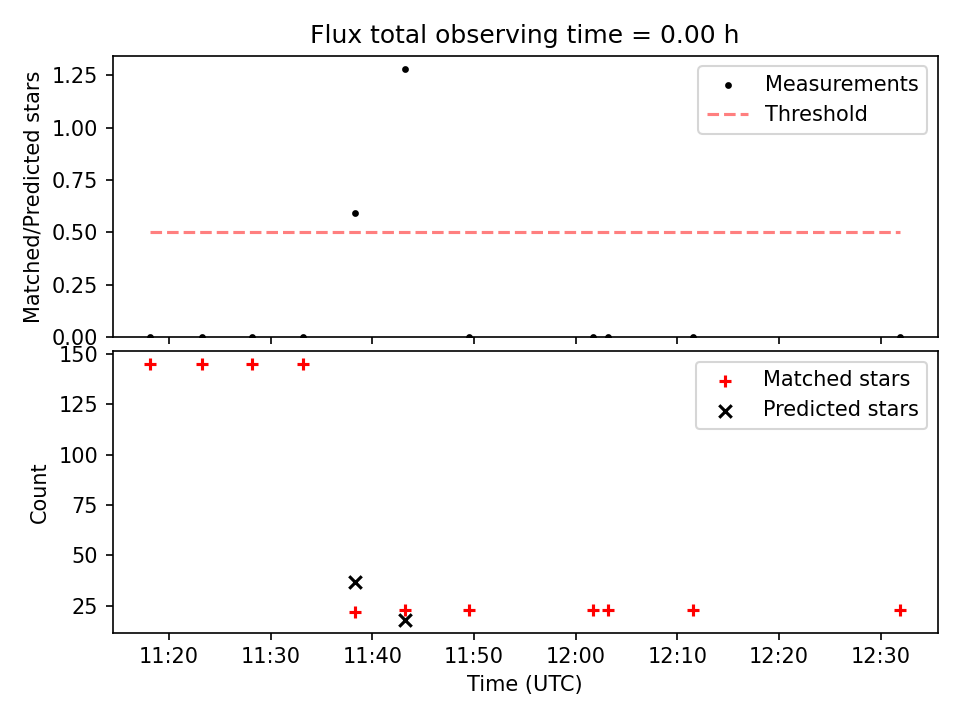 Flux total observing time = 0.00 h

Matched/Predicted stars

1.25
1.00
0.75
0.50
0.25
0.00

Measurements
Threshold

Count

150
125
100
75
50
25

Matched stars
Predicted stars

11:20
11:30
11:40
11:50
12:00
12:10
12:20
12:30

Time (UTC)